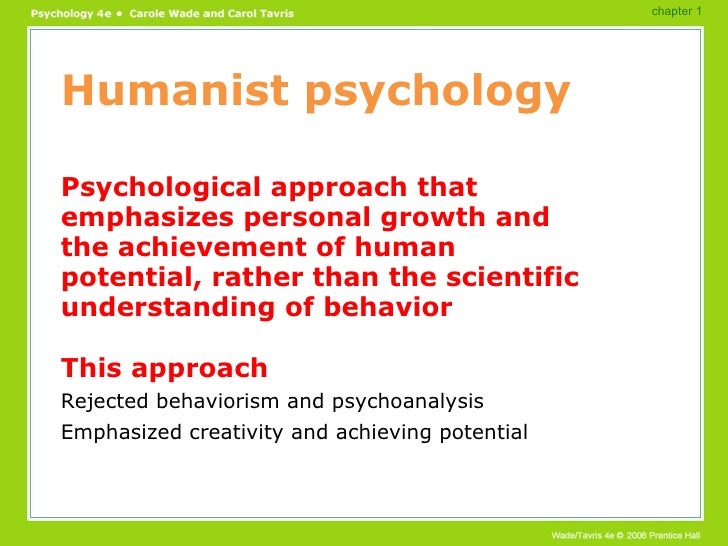 Psychology 4e • Carole Wade and Carol Tavris

chapter 1

Humanist psychology

Psychological approach that emphasizes personal growth and the achievement of human potential, rather than the scientific understanding of behavior

This approach

Rejected behaviorism and psychoanalysis

Emphasized creativity and achieving potential

Wade/Tavris 4e © 2006 Prentice Hall